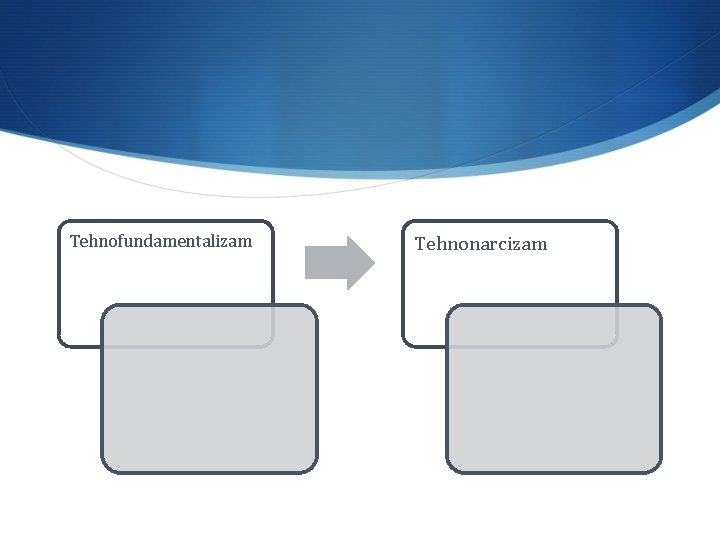 Tehnofundamentalizam

Tehnonarcizam